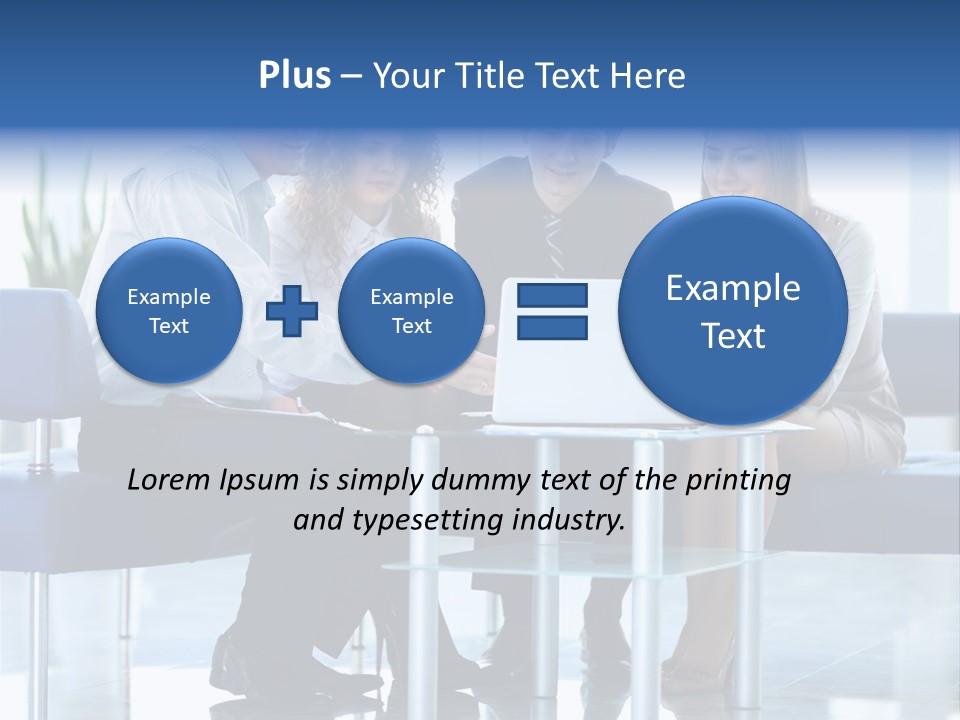 Plus – Your Title Text Here

Example Text

Example Text

Example Text

Lorem Ipsum is simply dummy text of the printing and typesetting industry.